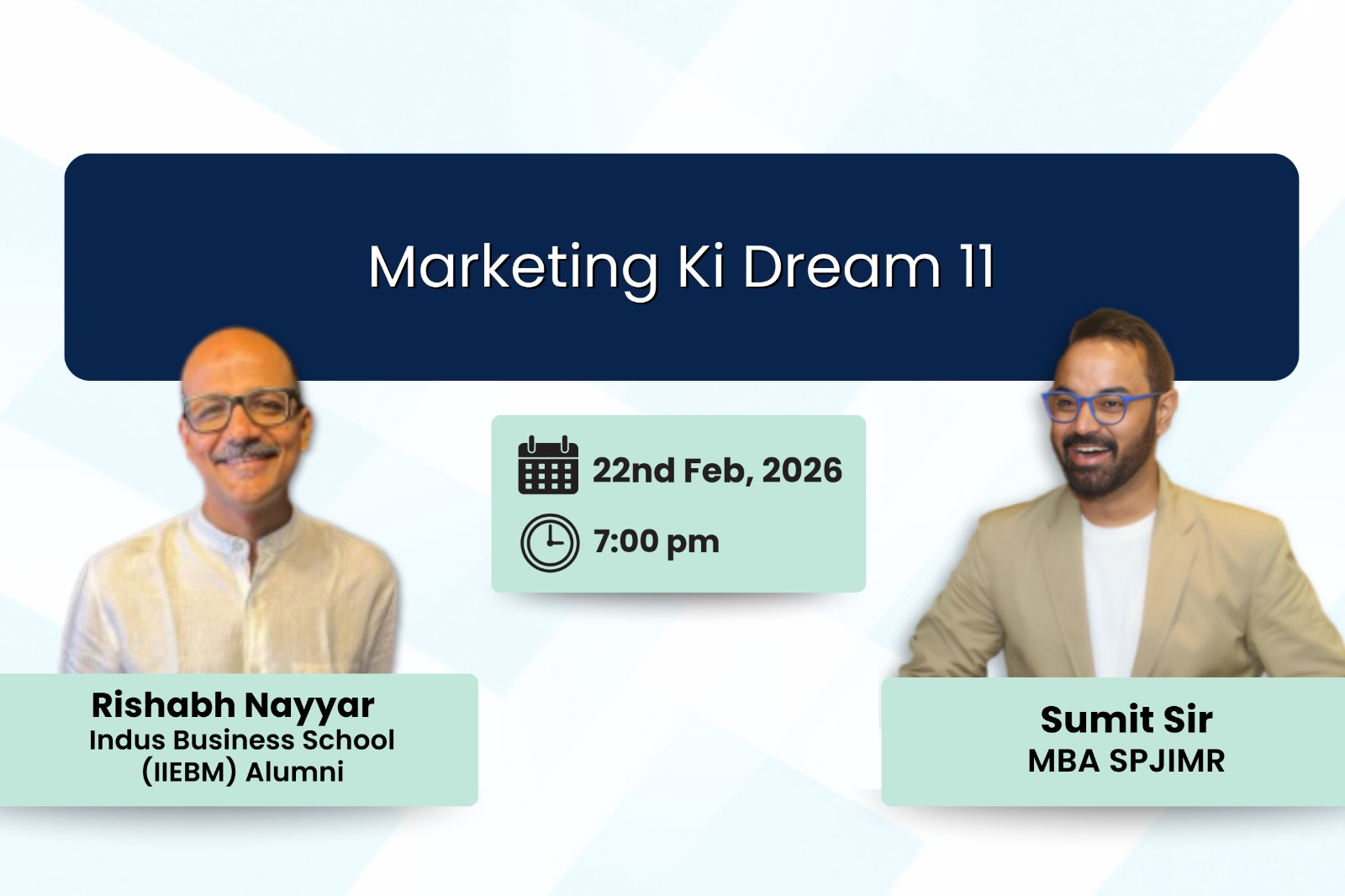 Marketing Ki Dream 11

22nd Feb, 2026

7:00 pm

Rishabh Nayyar
Indus Business School
(IIEBM) Alumni

Sumit Sir
MBA SPJIMR